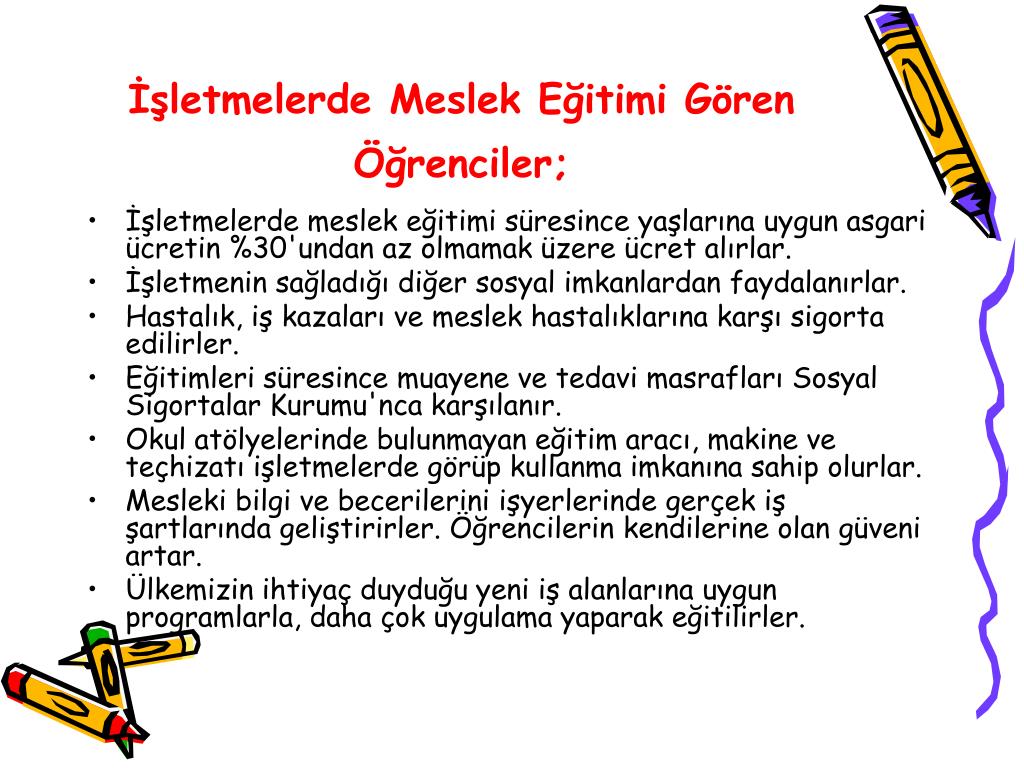 İşletmelerde Meslek Eğitimi Gören Öğrenciler;

• İşletmelerde meslek eğitimi süresince yaşlarına uygun asgari ücretin %30'undan az olmamak üzere ücret alırlar.
• İşletmenin sağladığı diğer sosyal imkanlardan faydalanırlar.
• Hastalık, iş kazaları ve meslek hastalıklarına karşı sigorta edilirler.
• Eğitimleri süresince muayene ve tedavi masrafları Sosyal Sigortalar Kurumu'nca karşılanır.
• Okul atölyelerinde bulunmayan eğitim aracı, makine ve teçhizatı işletmelerde görüp kullanma imkanına sahip olurlar.
• Mesleki bilgi ve becerilerini işyerlerinde gerçek iş şartlarında geliştirirler. Öğrencilerin kendilerine olan güveni artar.
• Ülkemizin ihtiyaç duyduğu yeni iş alanlarına uygun programlarla, daha çok uygulama yaparak eğitilirler.